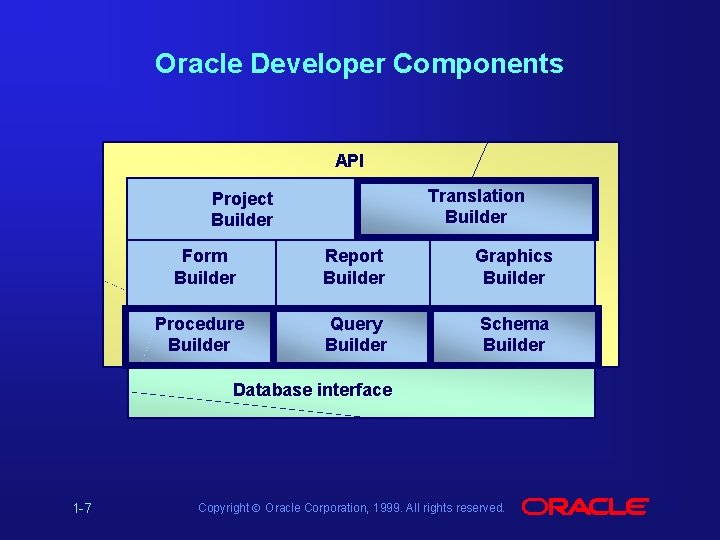 Oracle Developer Components

API

Project Builder

Translation Builder

Form Builder

Report Builder

Graphics Builder

Procedure Builder

Query Builder

Schema Builder

Database interface

1-7

Copyright © Oracle Corporation, 1999. All rights reserved.

ORACLE